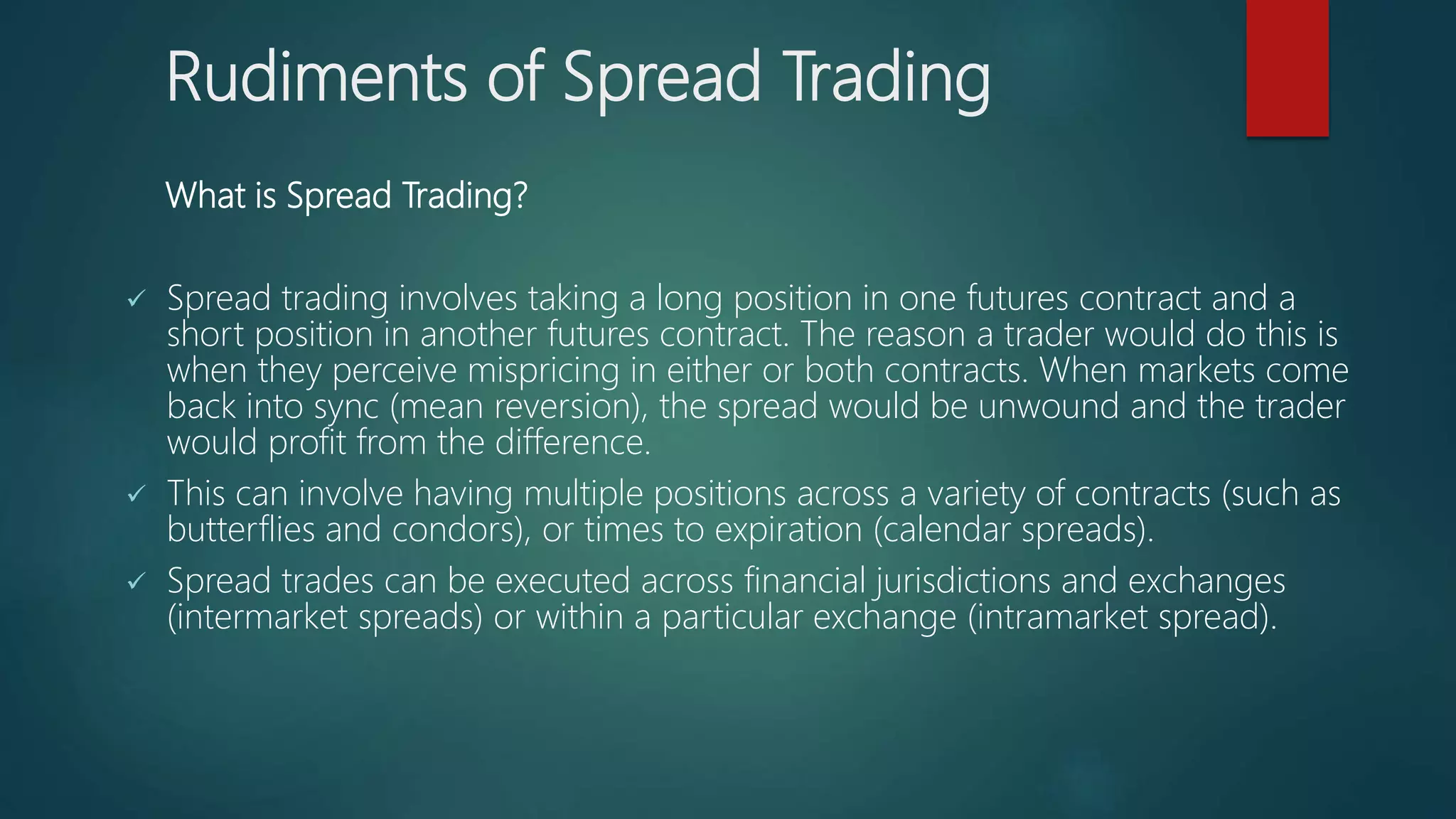 Rudiments of Spread Trading

What is Spread Trading?

✓ Spread trading involves taking a long position in one futures contract and a short position in another futures contract. The reason a trader would do this is when they perceive mispricing in either or both contracts. When markets come back into sync (mean reversion), the spread would be unwound and the trader would profit from the difference.

✓ This can involve having multiple positions across a variety of contracts (such as butterflies and condors), or times to expiration (calendar spreads).

✓ Spread trades can be executed across financial jurisdictions and exchanges (intermarket spreads) or within a particular exchange (intramarket spread).